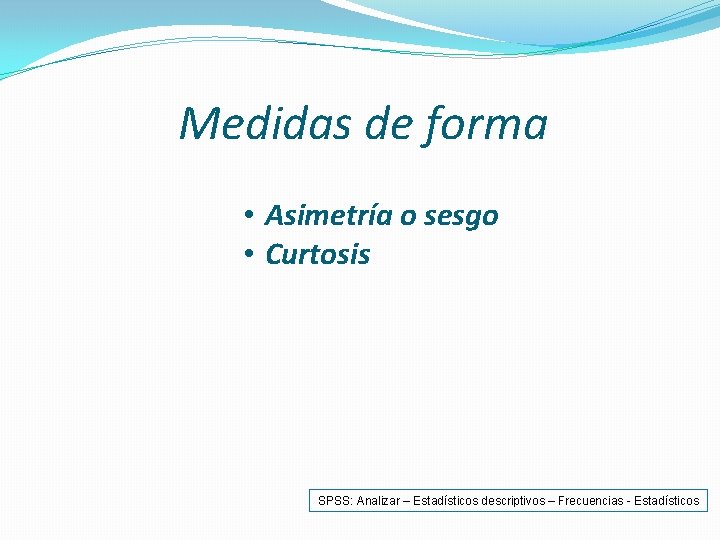 Medidas de forma

• Asimetría o sesgo
• Curtosis

SPSS: Analizar – Estadísticos descriptivos – Frecuencias - Estadísticos